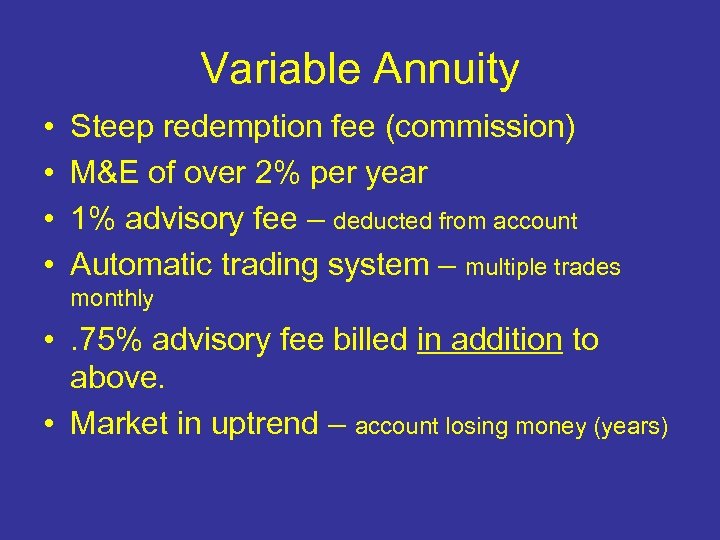 Variable Annuity

• Steep redemption fee (commission)
• M&E of over 2% per year
• 1% advisory fee – deducted from account
• Automatic trading system – multiple trades monthly
• .75% advisory fee billed in addition to above.
• Market in uptrend – account losing money (years)